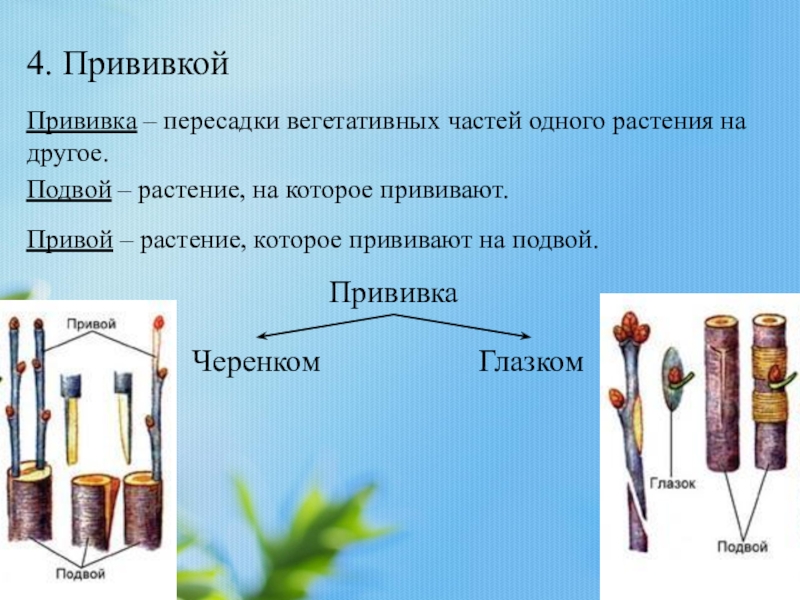 4. Прививкой

Прививка – пересадки вегетативных частей одного растения на другое.

Подвой – растение, на которое прививают.

Привой – растение, которое прививают на подвой.

Прививка

Черенком

Глазком

Привой

Подвой

Глазок

Подвой